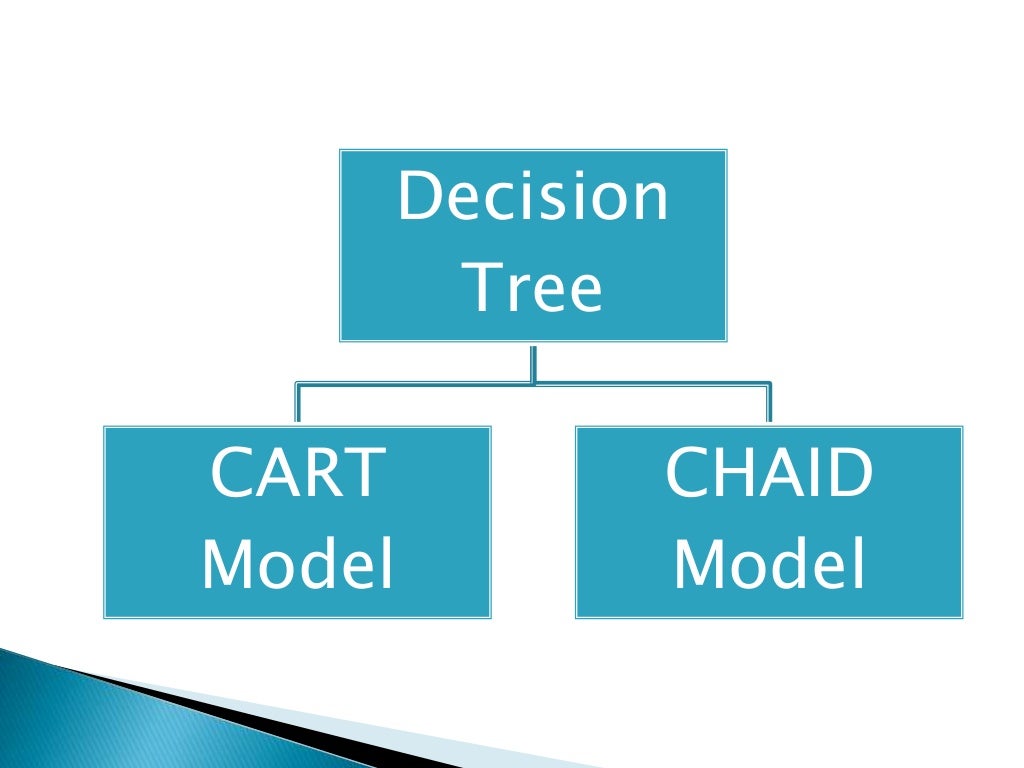 Decision Tree

CART Model

CHAID Model